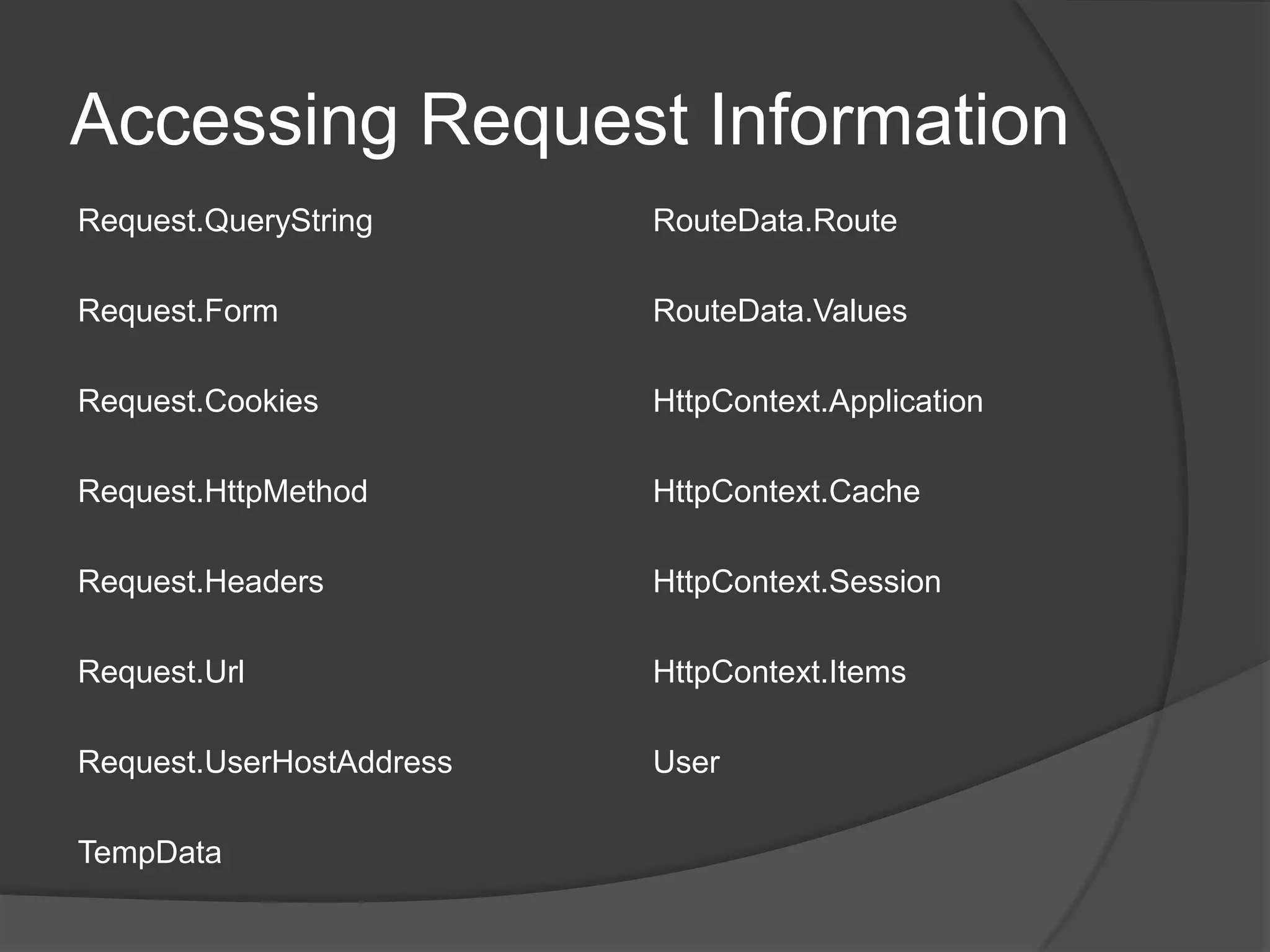 Accessing Request Information

Request.QueryString

Request.Form

Request.Cookies

Request.HttpMethod

Request.Headers

Request.Url

Request.UserHostAddress

TempData

RouteData.Route

RouteData.Values

HttpContext.Application

HttpContext.Cache

HttpContext.Session

HttpContext.Items

User